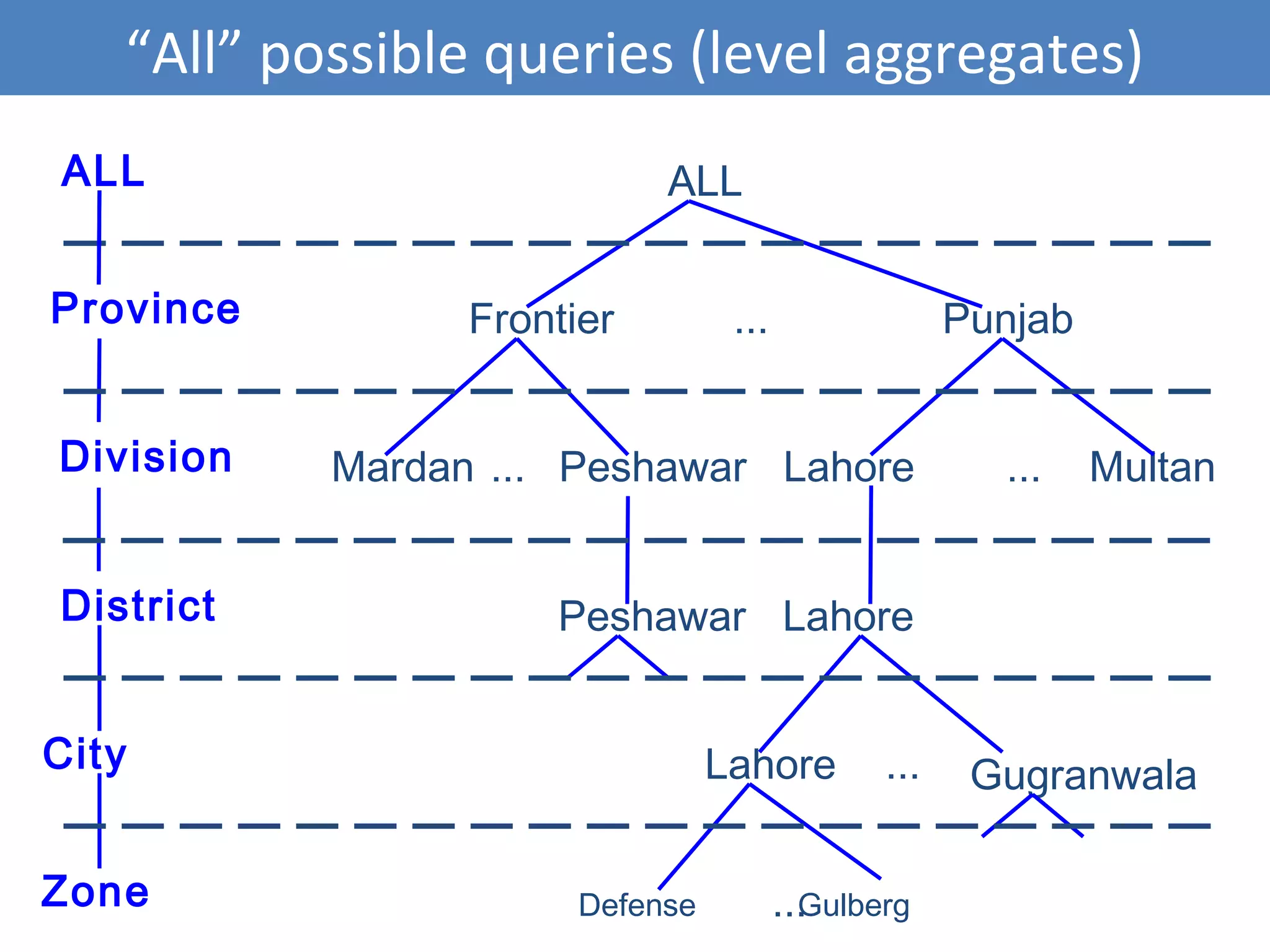 “All” possible queries (level aggregates)

ALL
Province
Division
District
City
Zone

ALL

Frontier ... Punjab

Mardan ... Peshawar Lahore ... Multan

Peshawar Lahore

Lahore ... Gugranwala

Defense ...Gulberg